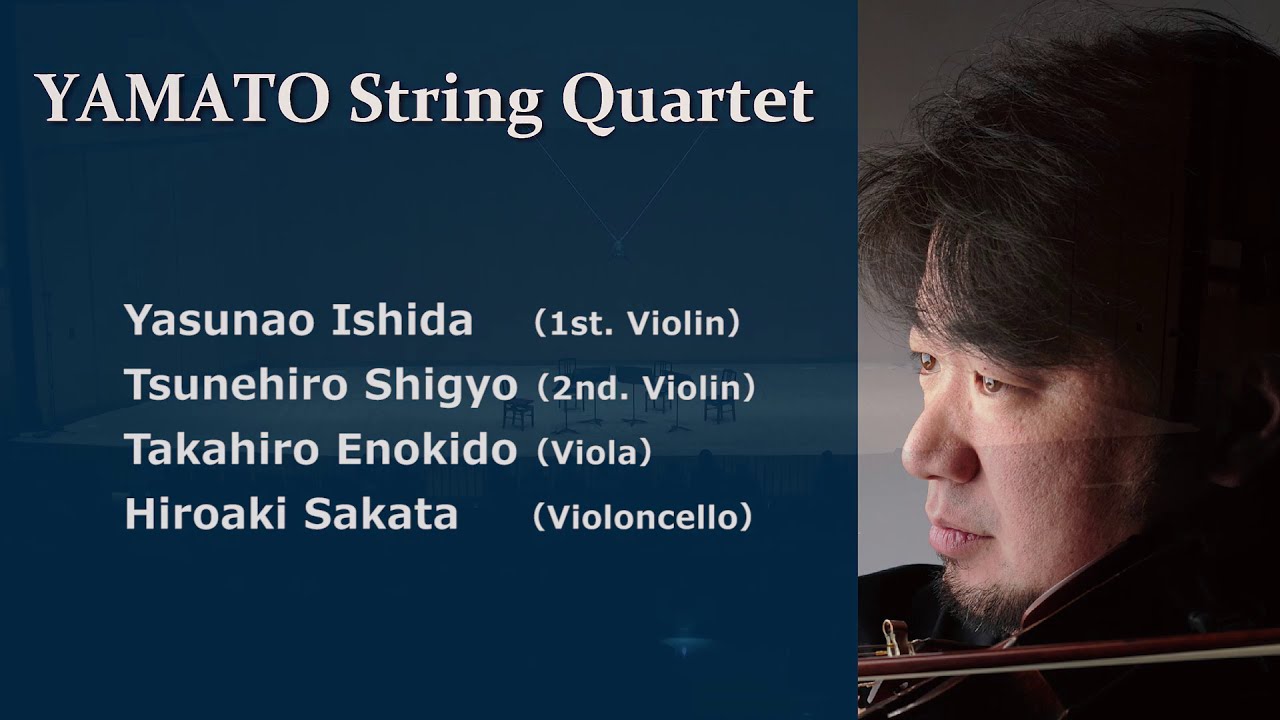 YAMATO String Quartet

Yasunao Ishida (1st. Violin)
Tsunehiro Shigyo (2nd. Violin)
Takahiro Enokido (Viola)
Hiroaki Sakata (Violoncello)